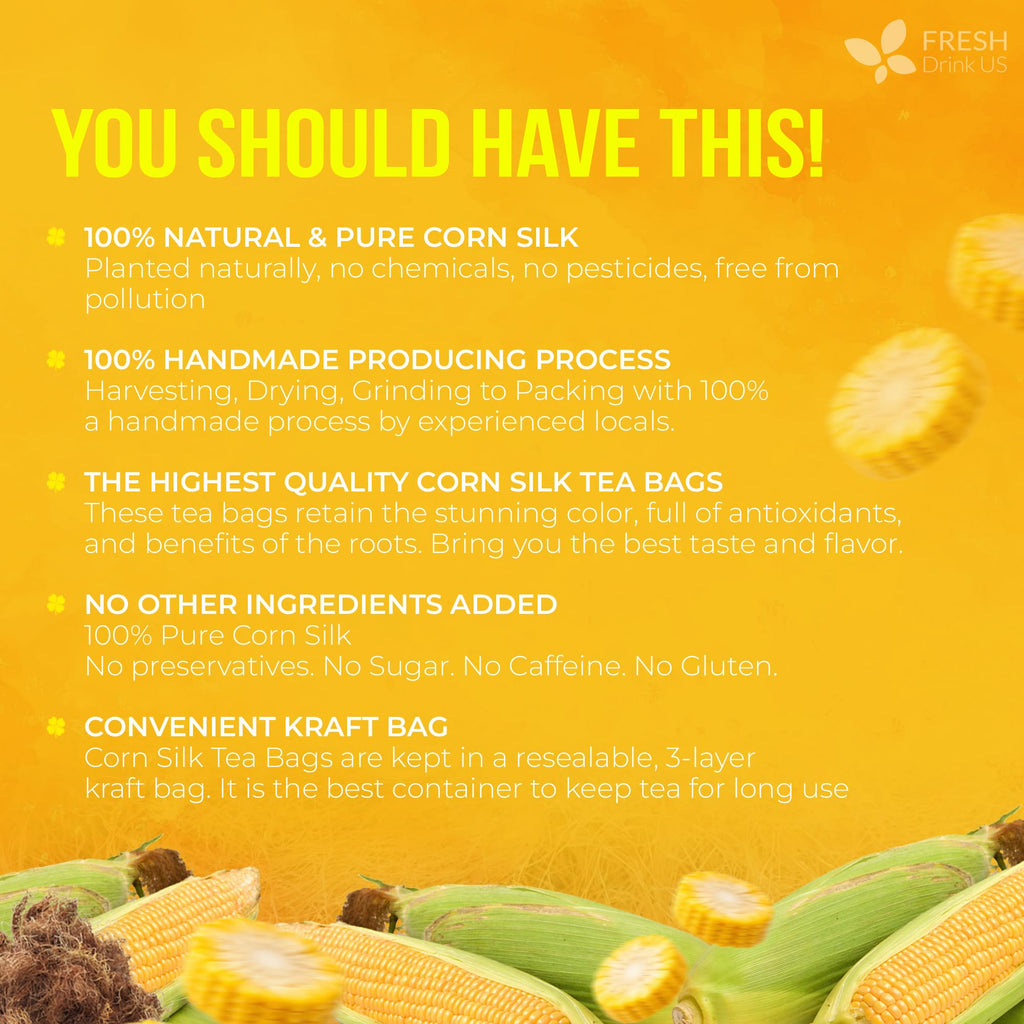 FRESH
Drink US

YOU SHOULD HAVE THIS!

100% NATURAL & PURE CORN SILK
Planted naturally, no chemicals, no pesticides, free from pollution

100% HANDMADE PRODUCING PROCESS
Harvesting, Drying, Grinding to Packing with 100% a handmade process by experienced locals.

THE HIGHEST QUALITY CORN SILK TEA BAGS
These tea bags retain the stunning color, full of antioxidants, and benefits of the roots. Bring you the best taste and flavor.

NO OTHER INGREDIENTS ADDED
100% Pure Corn Silk
No preservatives. No Sugar. No Caffeine. No Gluten.

CONVENIENT KRAFT BAG
Corn Silk Tea Bags are kept in a resealable, 3-layer kraft bag. It is the best container to keep tea for long use